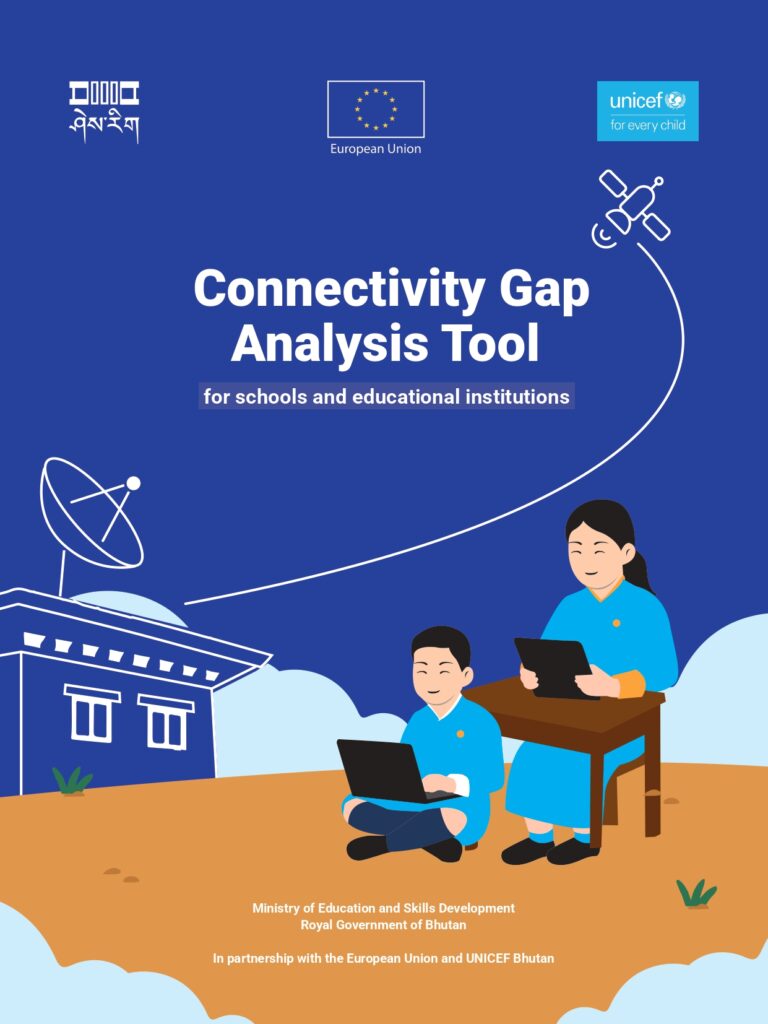 ཤེས་རིག

European Union

unicef
for every child

Connectivity Gap Analysis Tool

for schools and educational institutions

Ministry of Education and Skills Development
Royal Government of Bhutan

In partnership with the European Union and UNICEF Bhutan